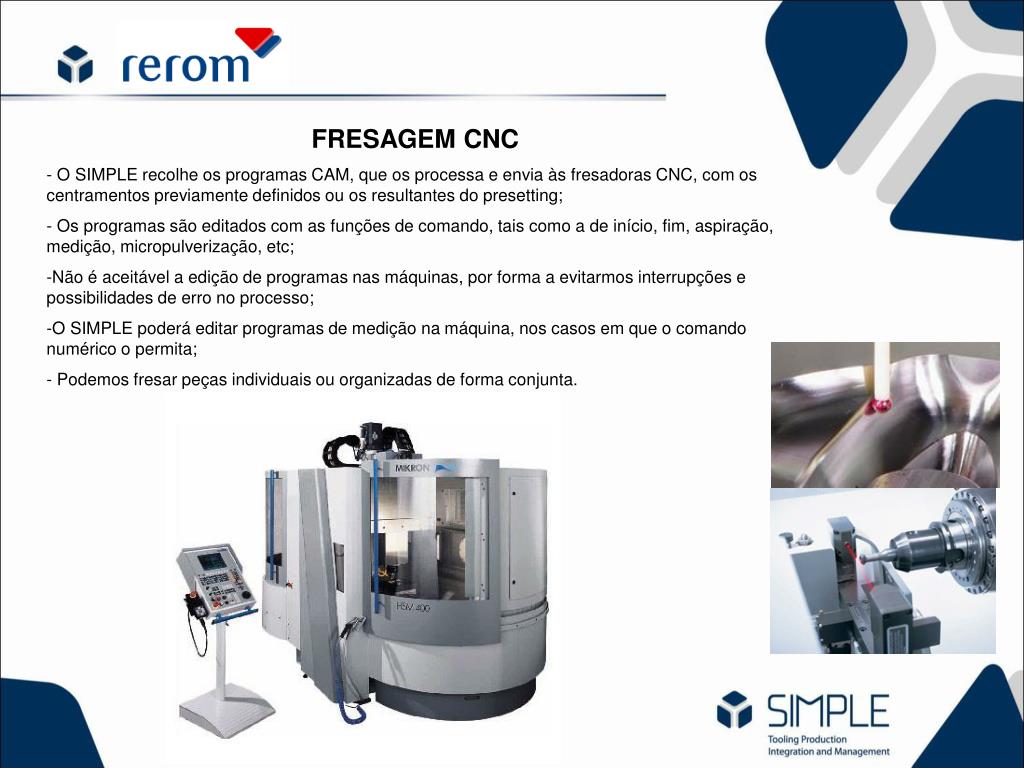 rerom

FRESAGEM CNC

- O SIMPLE recolhe os programas CAM, que os processa e envia às fresadoras CNC, com os centramentos previamente definidos ou os resultantes do presetting;

- Os programas são editados com as funções de comando, tais como a de início, fim, aspiração, medição, micropulverização, etc;

-Não é aceitável a edição de programas nas máquinas, por forma a evitarmos interrupções e possibilidades de erro no processo;

-O SIMPLE poderá editar programas de medição na máquina, nos casos em que o comando numérico o permita;

- Podemos fresar peças individuais ou organizadas de forma conjunta.

MIKRON

HSM 400

SIMPLE
Tooling Production
Integration and Management